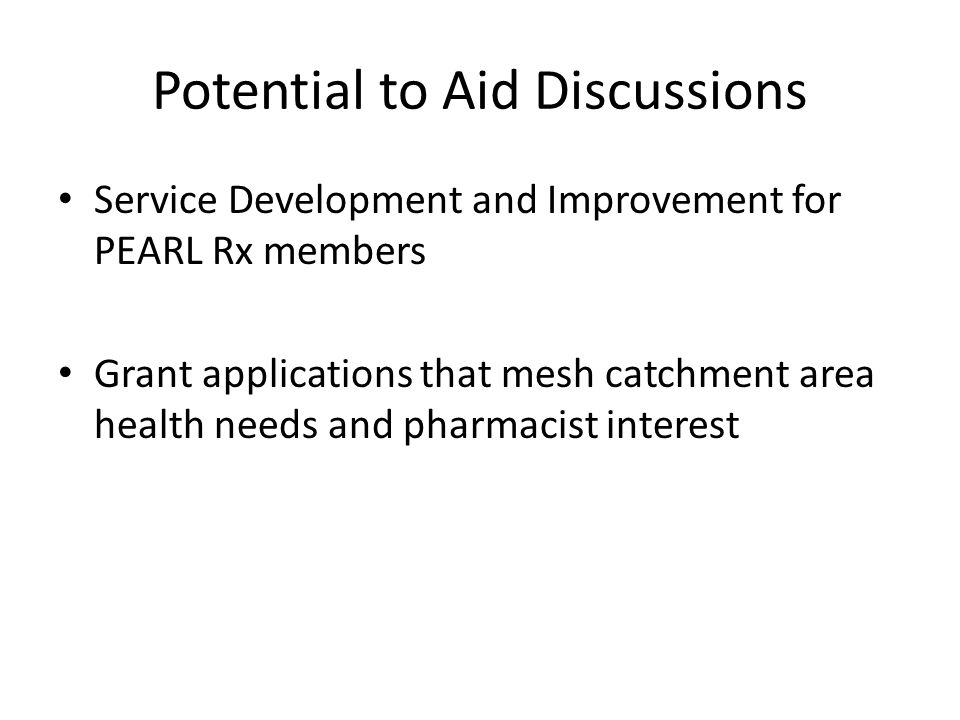 Potential to Aid Discussions

• Service Development and Improvement for PEARL Rx members

• Grant applications that mesh catchment area health needs and pharmacist interest